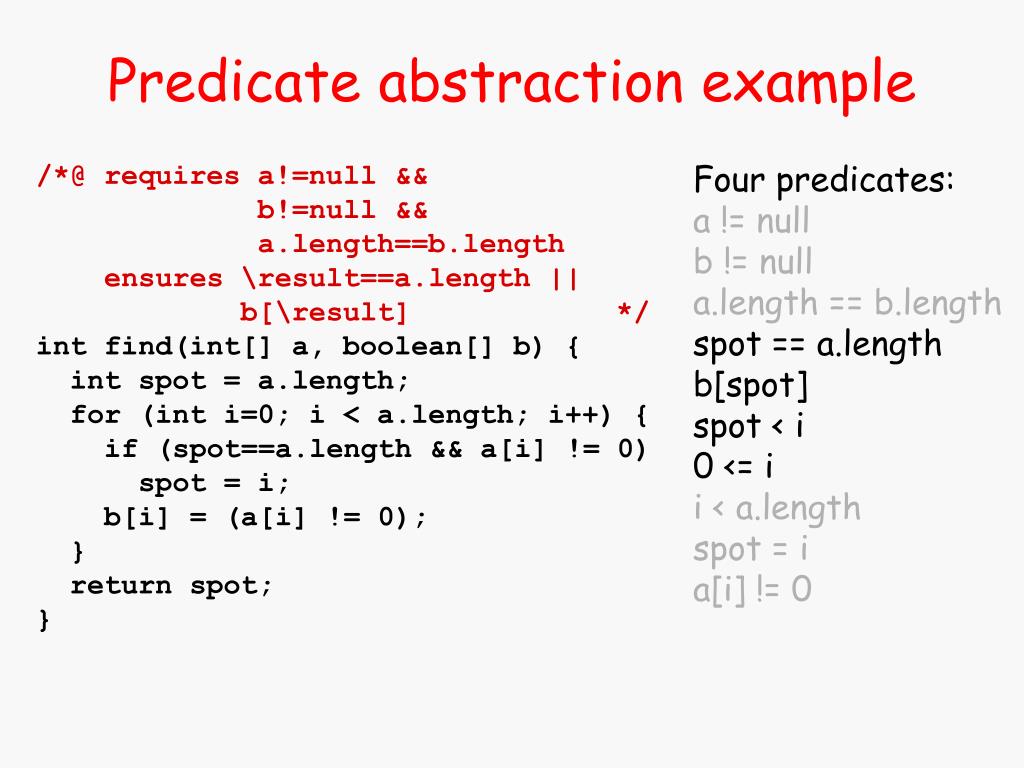 Predicate abstraction example

/*@ requires a!=null &&
b!=null &&
a.length==b.length
ensures \result==a.length ||
b[\result] */
int find(int[] a, boolean[] b) {
int spot = a.length;
for (int i=0; i < a.length; i++) {
if (spot==a.length && a[i] != 0)
spot = i;
b[i] = (a[i] != 0);
}
return spot;
}

Four predicates:
a != null
b != null
a.length == b.length
spot == a.length
b[spot]
spot < i
0 <= i
i < a.length
spot = i
a[i] != 0